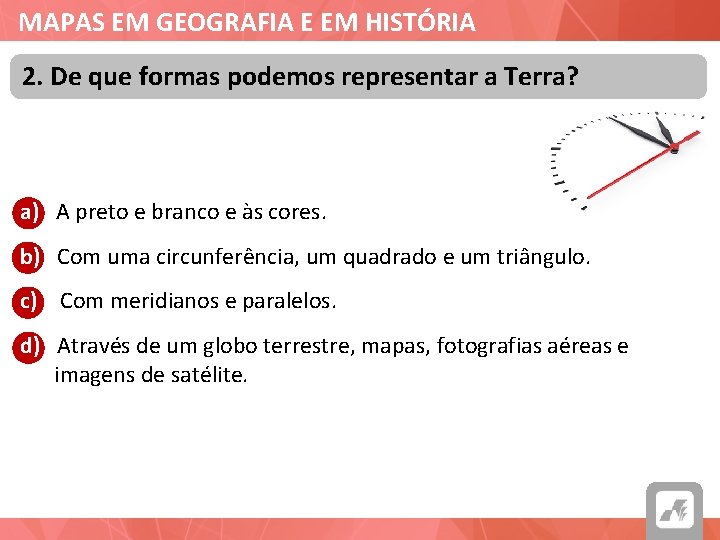 MAPAS EM GEOGRAFIA E EM HISTÓRIA

2. De que formas podemos representar a Terra?

a) A preto e branco e às cores.

b) Com uma circunferência, um quadrado e um triângulo.

c) Com meridianos e paralelos.

d) Através de um globo terrestre, mapas, fotografias aéreas e imagens de satélite.